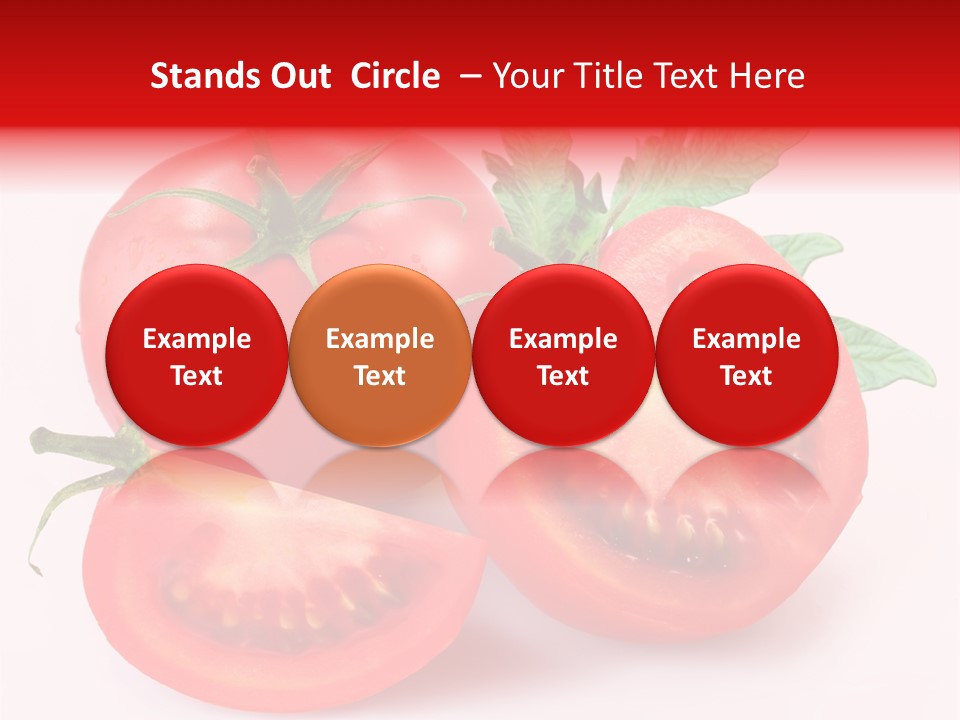 Stands Out Circle – Your Title Text Here

Example Text

Example Text

Example Text

Example Text